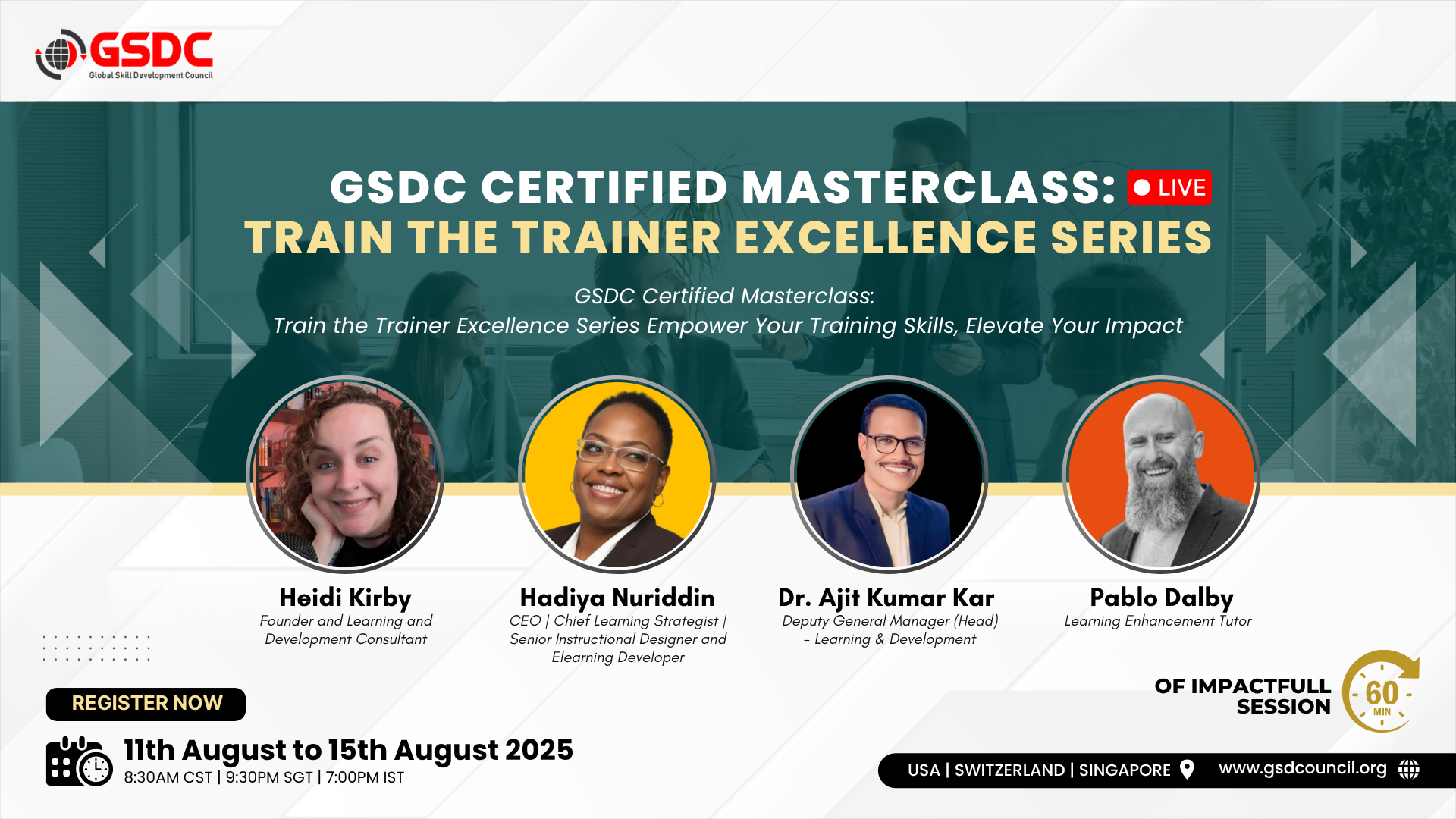 GSDC
Global Skill Development Council

GSDC CERTIFIED MASTERCLASS: LIVE
TRAIN THE TRAINER EXCELLENCE SERIES

GSDC Certified Masterclass:
Train the Trainer Excellence Series Empower Your Training Skills, Elevate Your Impact

Heidi Kirby
Founder and Learning and Development Consultant

Hadiya Nuriddin
CEO | Chief Learning Strategist | Senior Instructional Designer and Elearning Developer

Dr. Ajit Kumar Kar
Deputy General Manager (Head) – Learning & Development

Pablo Dalby
Learning Enhancement Tutor

REGISTER NOW

11th August to 15th August 2025
8:30AM CST | 9:30PM SGT | 7:00PM IST

OF IMPACTFULL SESSION
60 MIN

USA | SWITZERLAND | SINGAPORE
www.gsdcouncil.org